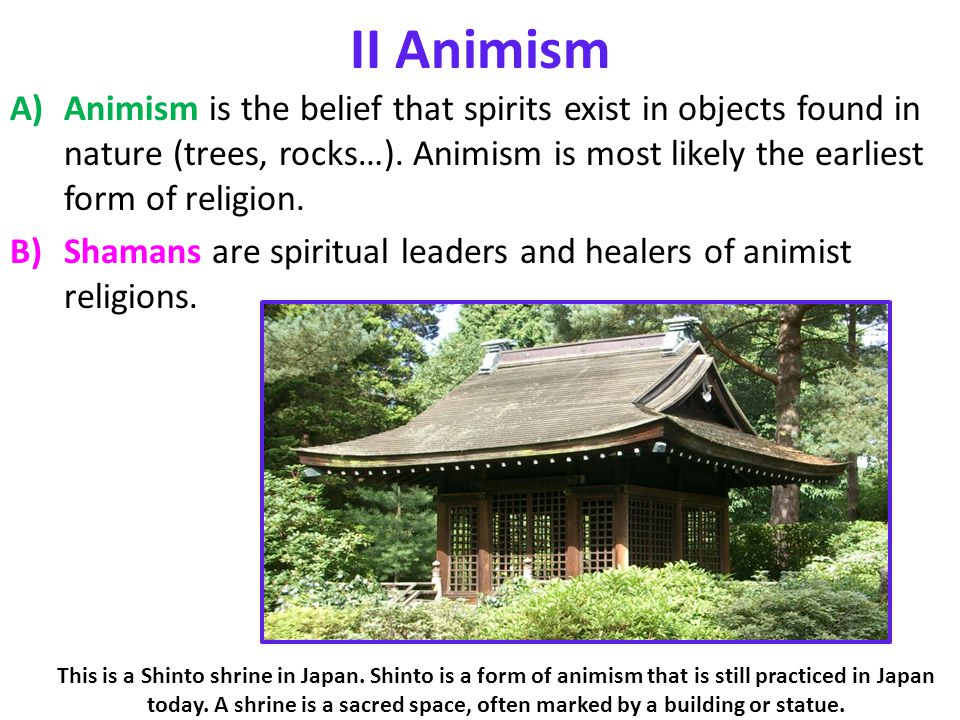 II Animism

A) Animism is the belief that spirits exist in objects found in nature (trees, rocks…). Animism is most likely the earliest form of religion.

B) Shamans are spiritual leaders and healers of animist religions.

This is a Shinto shrine in Japan. Shinto is a form of animism that is still practiced in Japan today. A shrine is a sacred space, often marked by a building or statue.